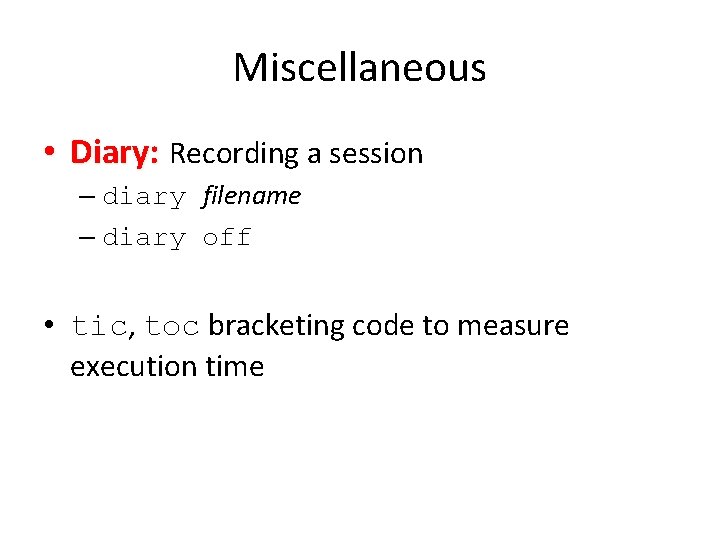 Miscellaneous

• Diary: Recording a session
– diary filename
– diary off

• tic, toc bracketing code to measure execution time